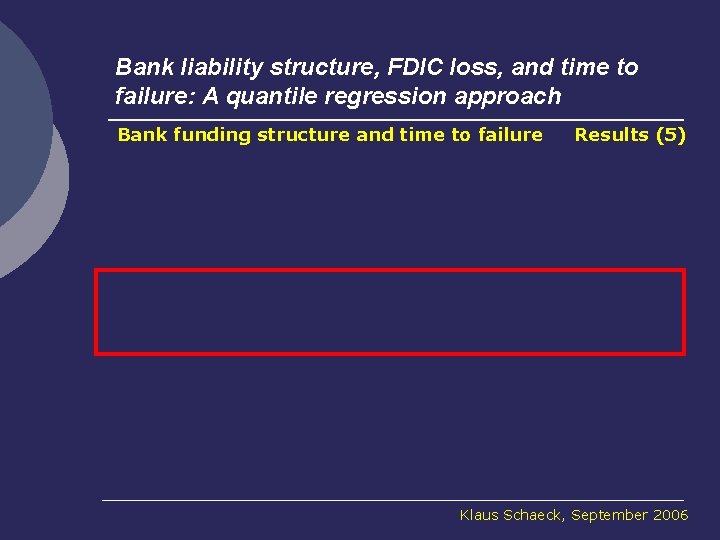 Bank liability structure, FDIC loss, and time to failure: A quantile regression approach

Bank funding structure and time to failure

Results (5)

Klaus Schaeck, September 2006